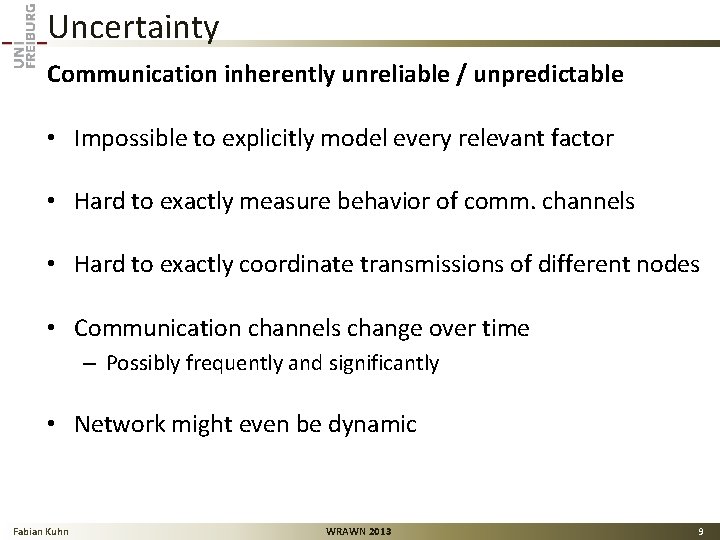 UNI FREIBURG

Uncertainty

Communication inherently unreliable / unpredictable

• Impossible to explicitly model every relevant factor

• Hard to exactly measure behavior of comm. channels

• Hard to exactly coordinate transmissions of different nodes

• Communication channels change over time
– Possibly frequently and significantly

• Network might even be dynamic

Fabian Kuhn
WRAWN 2013
9